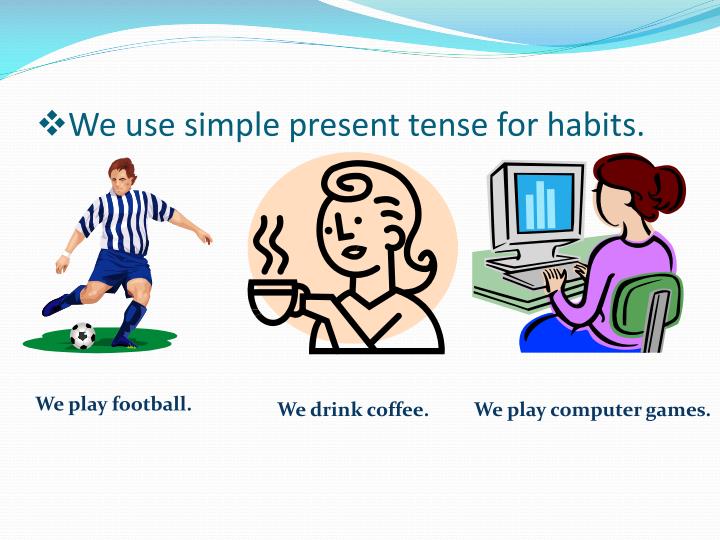 ❖We use simple present tense for habits.

We play football.

We drink coffee.

We play computer games.